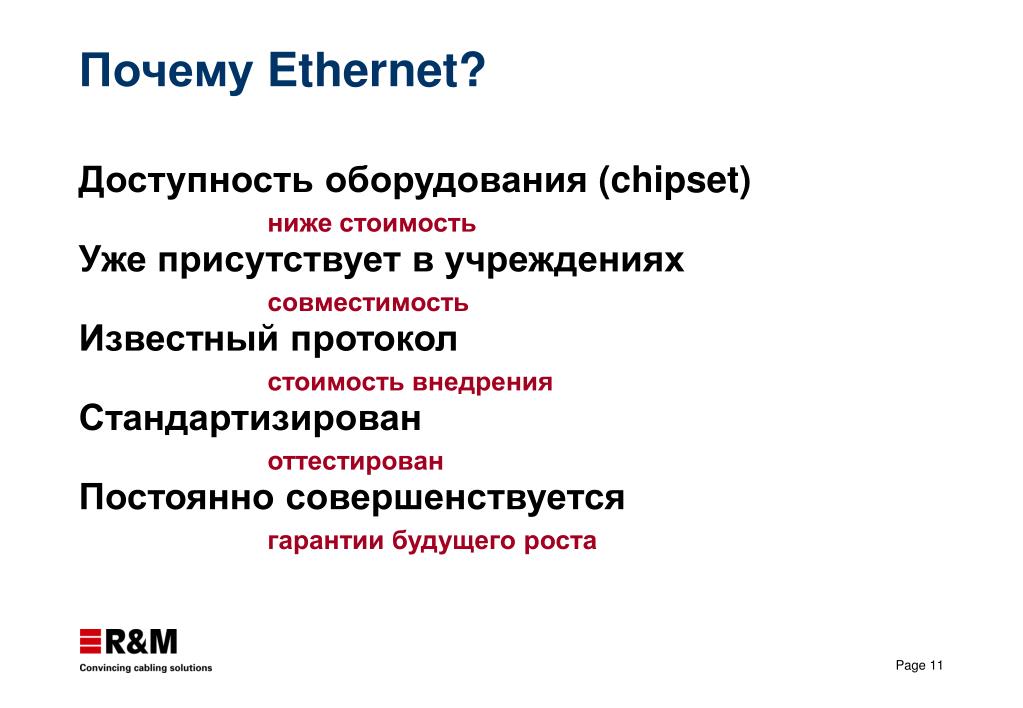 Почему Ethernet?

Доступность оборудования (chipset)

ниже стоимость

Уже присутствует в учреждениях

совместимость

Известный протокол

стоимость внедрения

Стандартизирован

оттестирован

Постоянно совершенствуется

гарантии будущего роста

R&M
Convincing cabling solutions

Page 11